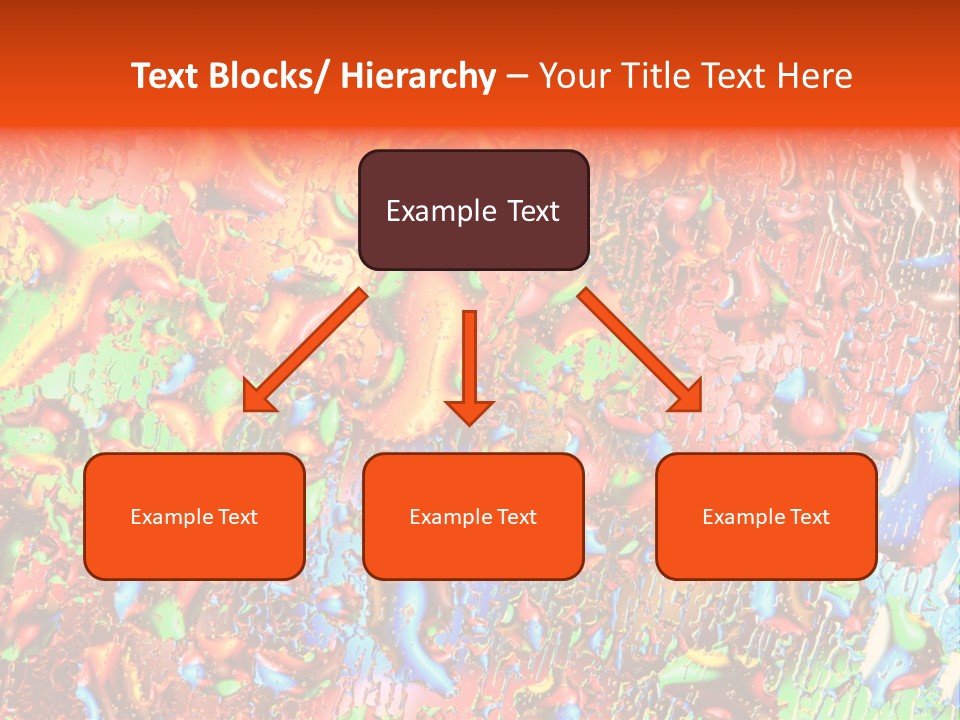 Text Blocks/ Hierarchy – Your Title Text Here

Example Text

Example Text

Example Text

Example Text